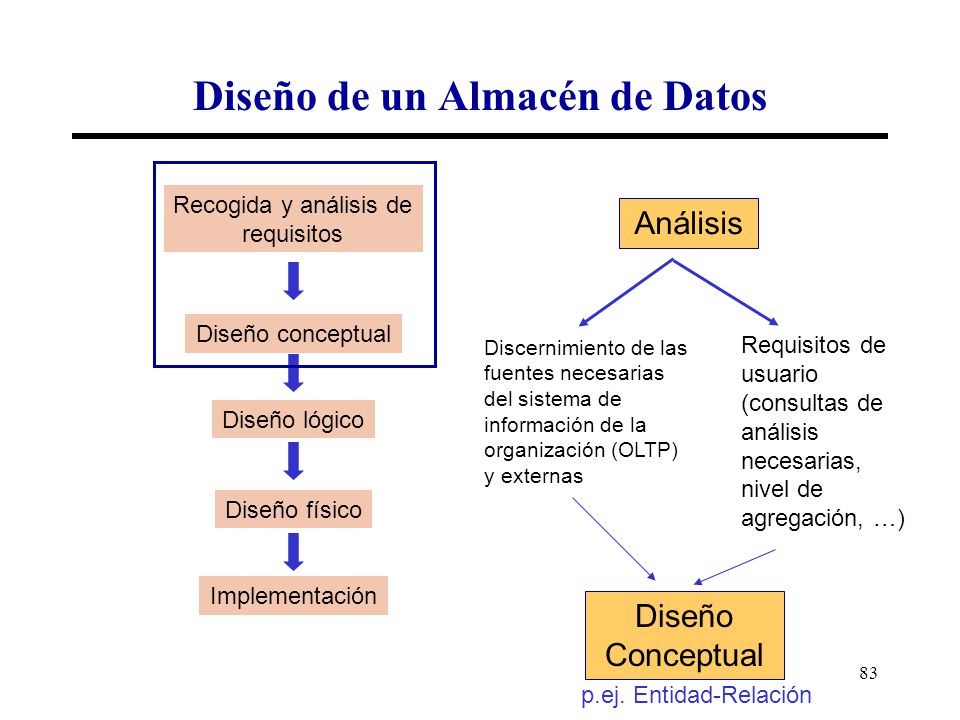 Diseño de un Almacén de Datos

Recogida y análisis de requisitos

Diseño conceptual

Diseño lógico

Diseño físico

Implementación

Análisis

Discernimiento de las fuentes necesarias del sistema de información de la organización (OLTP) y externas

Requisitos de usuario (consultas de análisis necesarias, nivel de agregación, …)

Diseño Conceptual

p.ej. Entidad-Relación

83